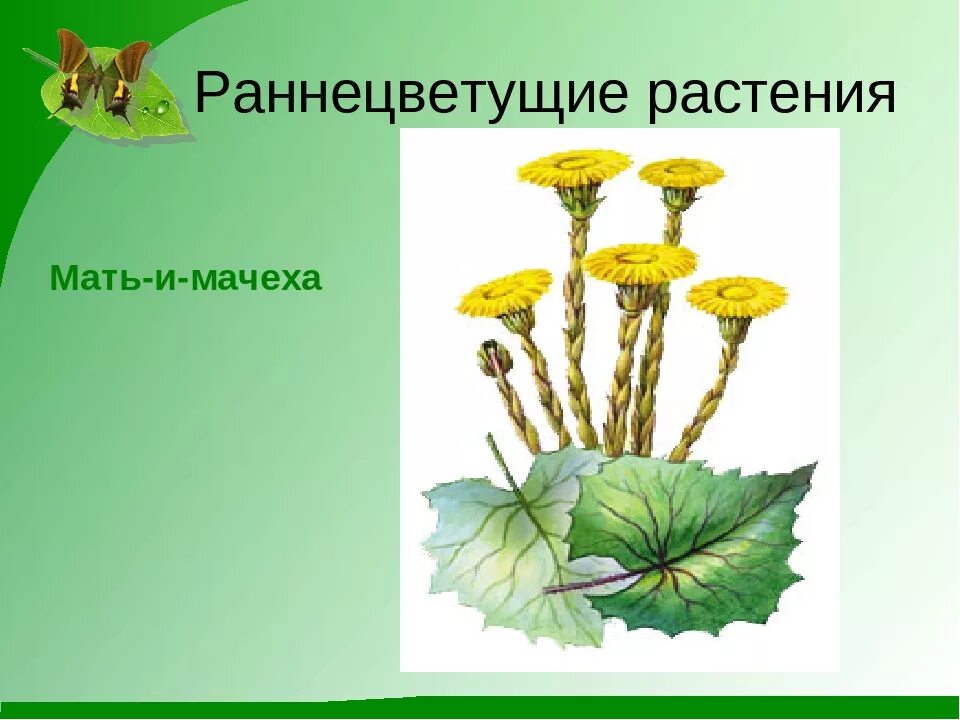 Раннецветущие растения

Мать-и-мачеха